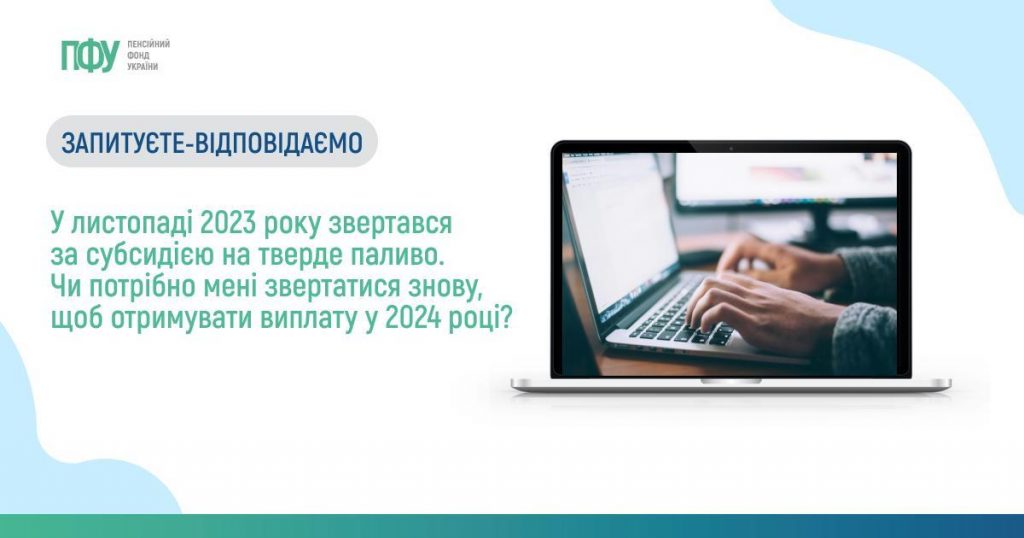 ПФУ ПЕНСІЙНИЙ ФОНД УКРАЇНИ

ЗАПИТУЄТЕ-ВІДПОВІДАЄМО

У листопаді 2023 року звертався за субсидією на тверде паливо. Чи потрібно мені звертатися знову, щоб отримувати виплату у 2024 році?